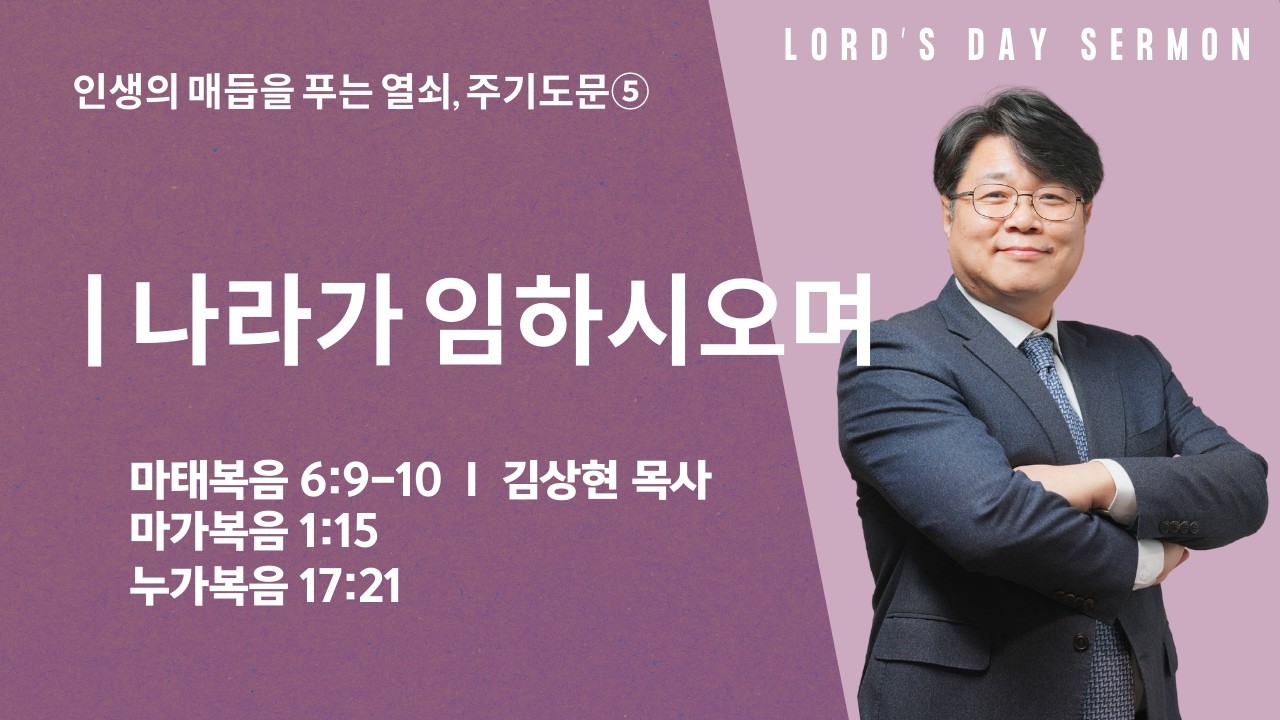 LORD'S DAY SERMON

인생의 매듭을 푸는 열쇠, 주기도문⑤

| 나라가 임하시오며

마태복음 6:9-10 | 김상현 목사
마가복음 1:15
누가복음 17:21